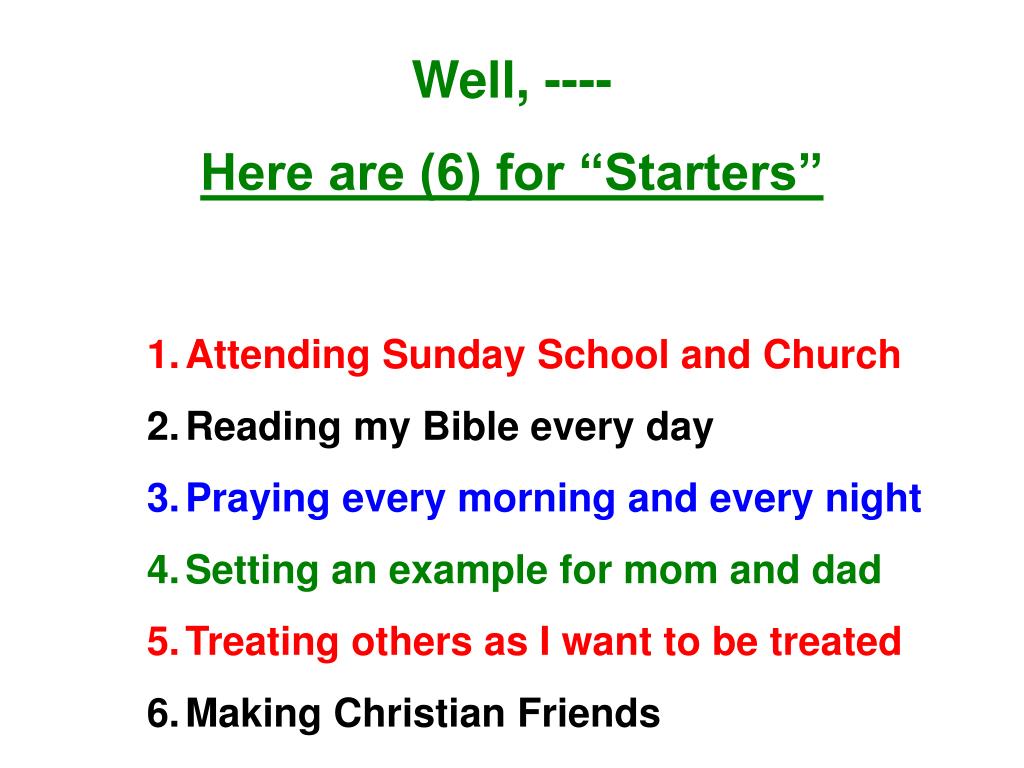 Well, ----

Here are (6) for “Starters”

1. Attending Sunday School and Church
2. Reading my Bible every day
3. Praying every morning and every night
4. Setting an example for mom and dad
5. Treating others as I want to be treated
6. Making Christian Friends